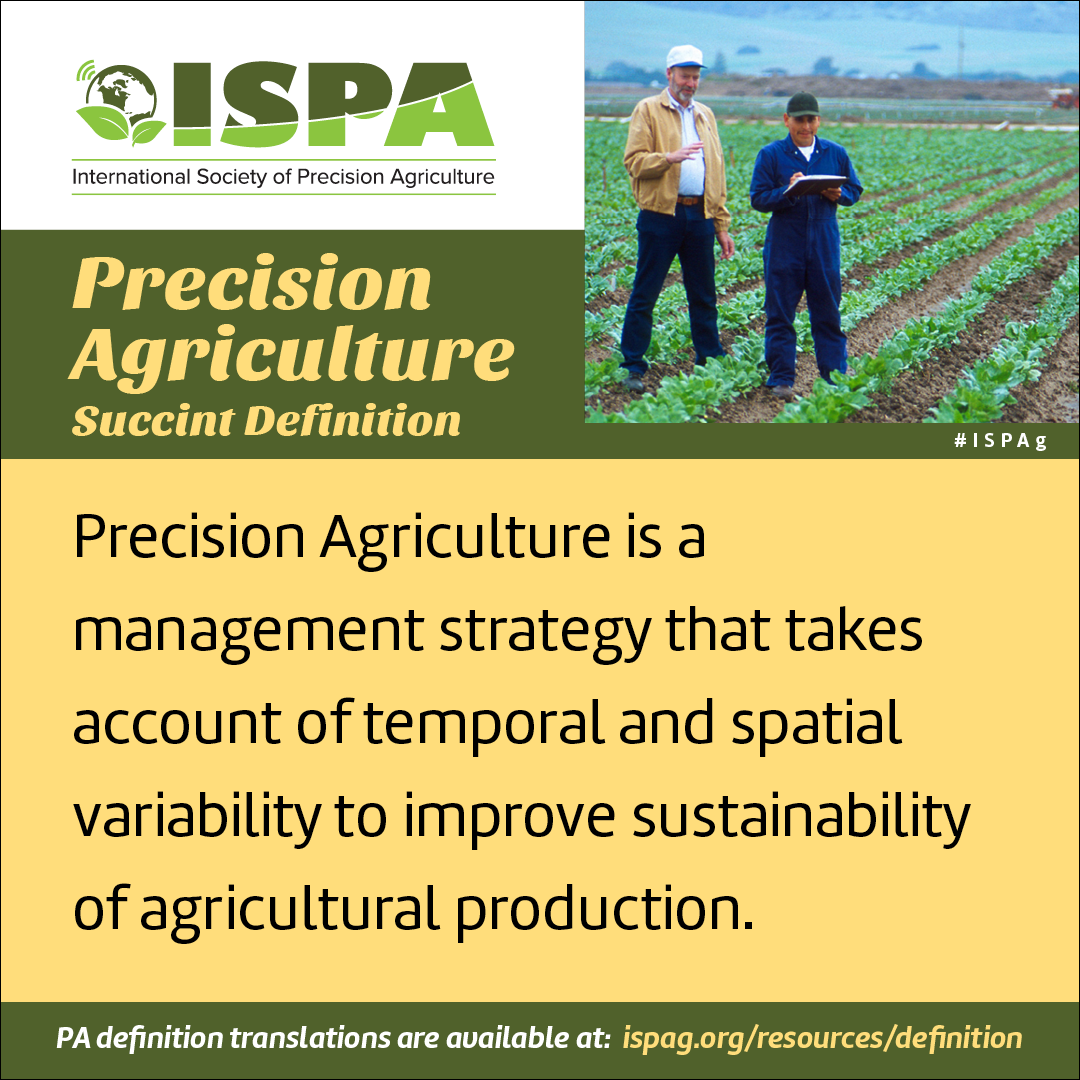 ISPA
International Society of Precision Agriculture

Precision Agriculture
Succint Definition

#ISPAg

Precision Agriculture is a management strategy that takes account of temporal and spatial variability to improve sustainability of agricultural production.

PA definition translations are available at: ispag.org/resources/definition